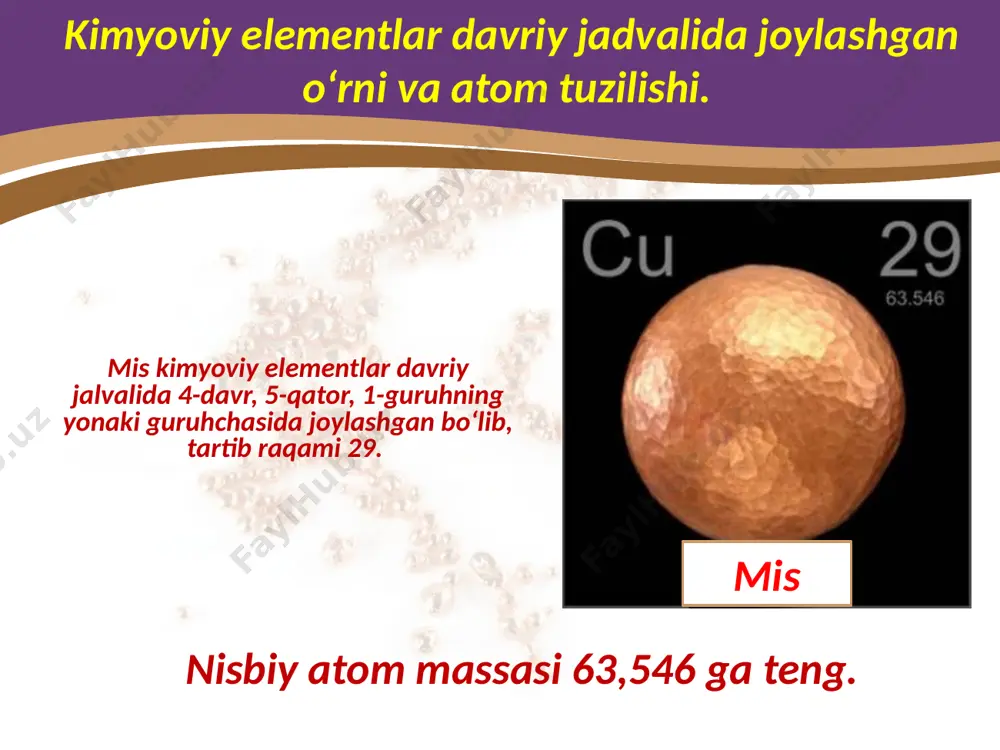 Kimyoviy elementlar davriy jadvalida joylashgan o‘rni va atom tuzilishi.

Mis kimyoviy elementlar davriy jalvalida 4-davr, 5-qator, 1-guruhning yonaki guruhchasida joylashgan bo‘lib, tartib raqami 29.

Cu 29 63.546

Mis

Nisbiy atom massasi 63,546 ga teng.

FaylHub.uz